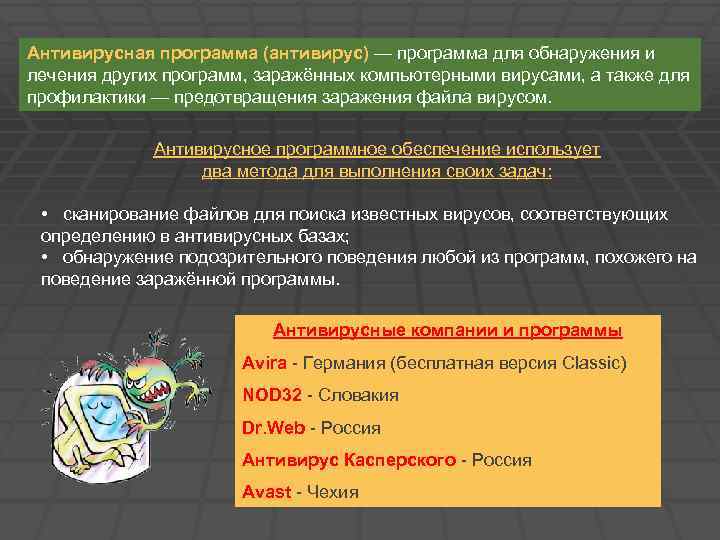 Антивирусная программа (антивирус) — программа для обнаружения и лечения других программ, заражённых компьютерными вирусами, а также для профилактики — предотвращения заражения файла вирусом.

Антивирусное программное обеспечение использует два метода для выполнения своих задач:

• сканирование файлов для поиска известных вирусов, соответствующих определению в антивирусных базах;
• обнаружение подозрительного поведения любой из программ, похожего на поведение заражённой программы.

Антивирусные компании и программы

Avira - Германия (бесплатная версия Classic)

NOD32 - Словакия

Dr.Web - Россия

Антивирус Касперского - Россия

Avast - Чехия